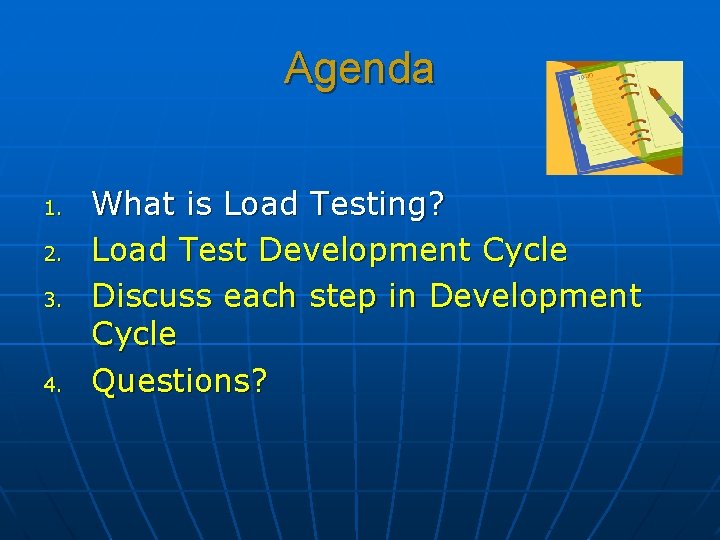 Agenda

1. What is Load Testing?
2. Load Test Development Cycle
3. Discuss each step in Development Cycle
4. Questions?